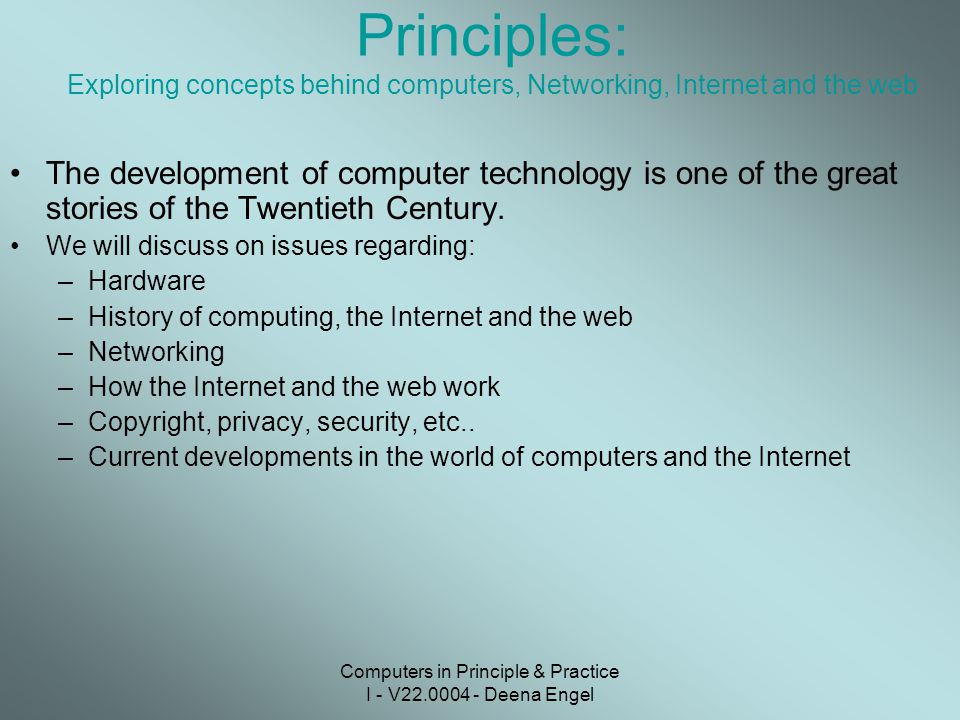 Principles:
Exploring concepts behind computers, Networking, Internet and the web

• The development of computer technology is one of the great stories of the Twentieth Century.
• We will discuss on issues regarding:
– Hardware
– History of computing, the Internet and the web
– Networking
– How the Internet and the web work
– Copyright, privacy, security, etc..
– Current developments in the world of computers and the Internet

Computers in Principle & Practice I - V22.0004 - Deena Engel